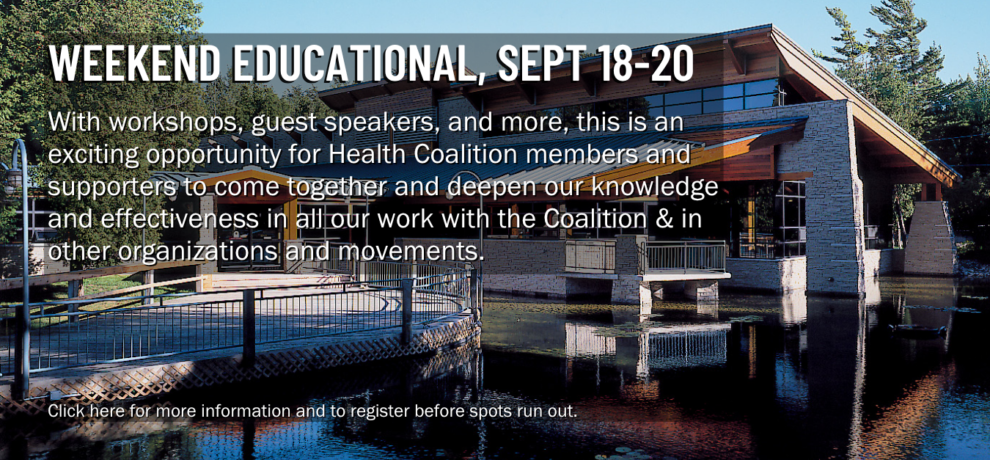 WEEKEND EDUCATIONAL, SEPT 18-20

With workshops, guest speakers, and more, this is an exciting opportunity for Health Coalition members and supporters to come together and deepen our knowledge and effectiveness in all our work with the Coalition & in other organizations and movements.

Click here for more information and to register before spots run out.